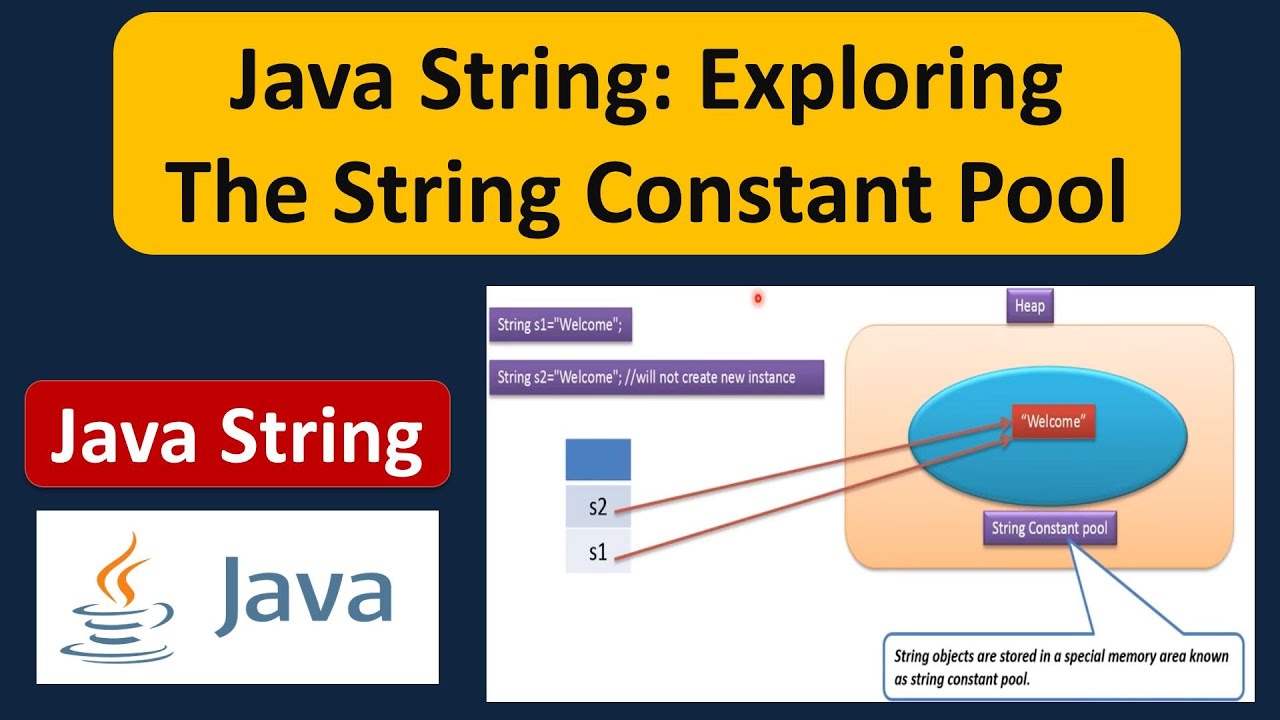 Java String: Exploring The String Constant Pool

Java String

Java

String s1="Welcome";

String s2="Welcome"; //will not create new instance

Heap

"Welcome"

s2

s1

String Constant pool

String objects are stored in a special memory area known as string constant pool.